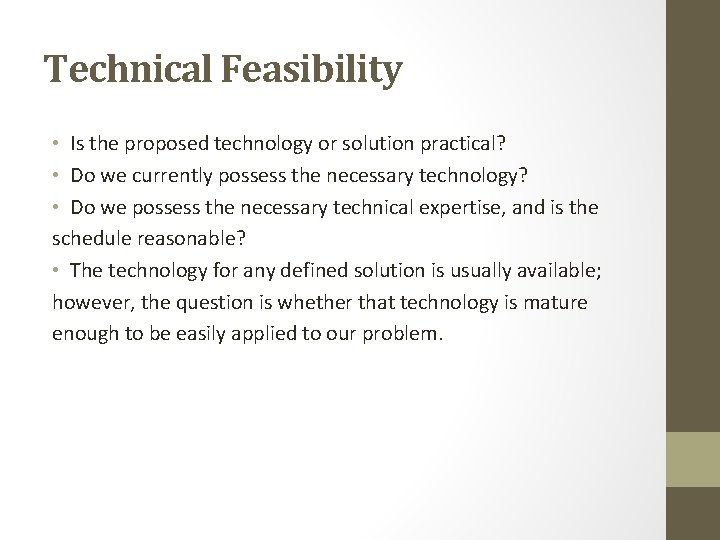 Technical Feasibility

• Is the proposed technology or solution practical?
• Do we currently possess the necessary technology?
• Do we possess the necessary technical expertise, and is the schedule reasonable?
• The technology for any defined solution is usually available; however, the question is whether that technology is mature enough to be easily applied to our problem.